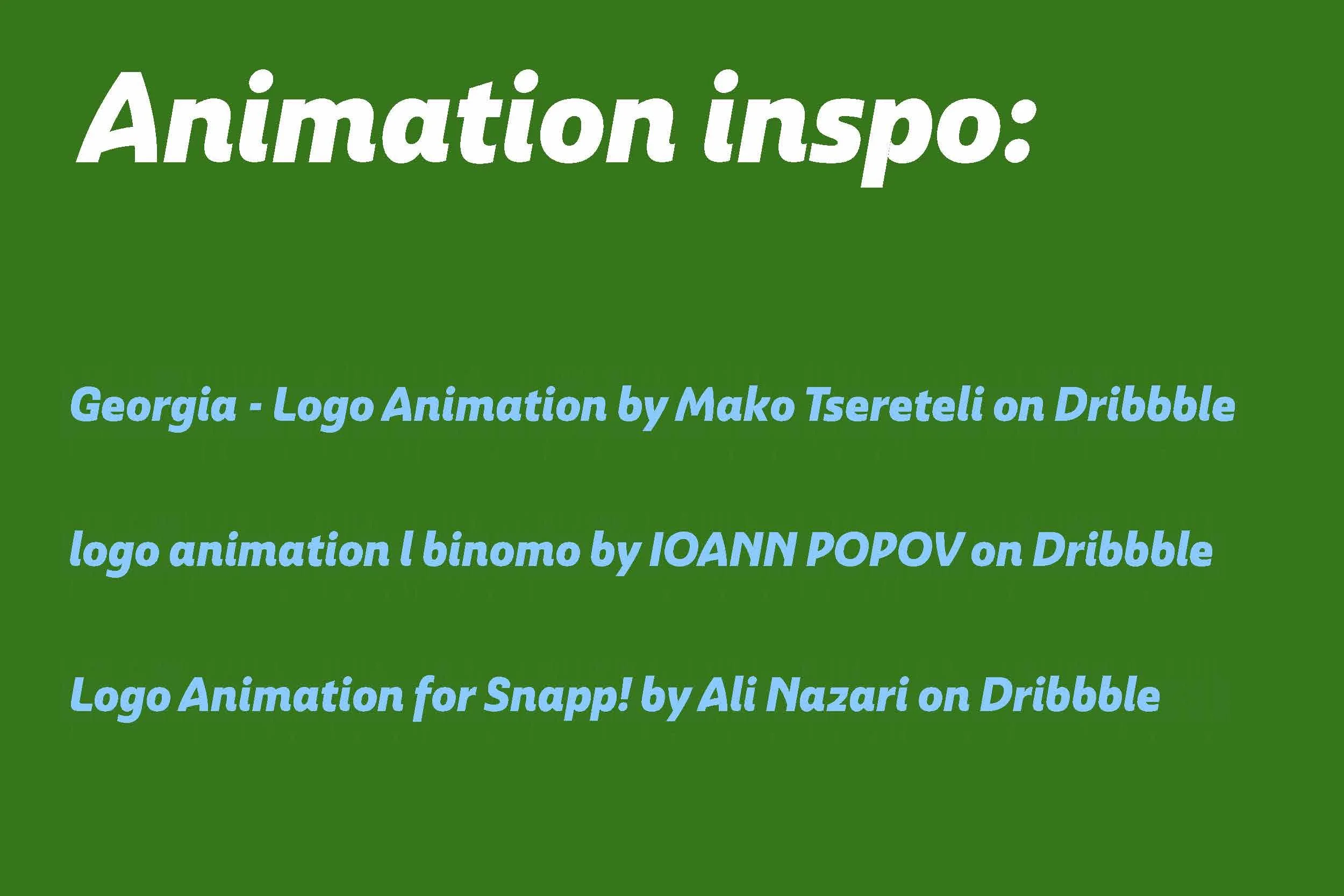 Animation inspo:

Georgia - Logo Animation by Mako Tsereteli on Dribbble

logo animation l binomo by IOANN POPOV on Dribbble

Logo Animation for Snapp! by Ali Nazari on Dribbble